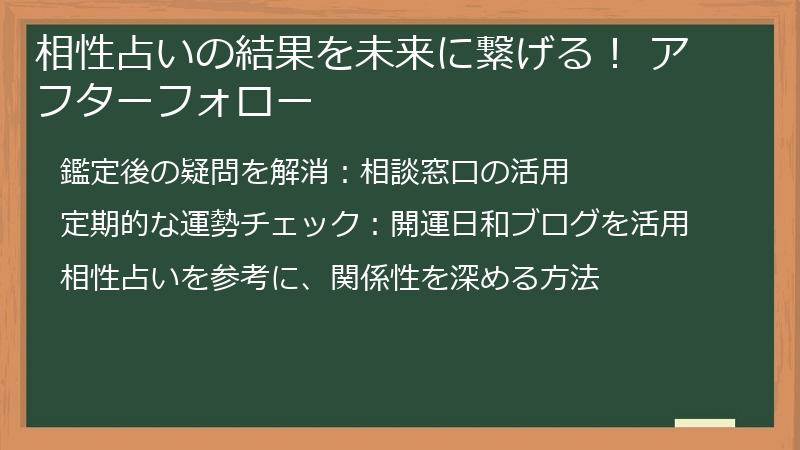 相性占いの結果を未来に繋げる！ アフターフォロー

鑑定後の疑問を解消：相談窓口の活用

定期的な運勢チェック：開運日和ブログを活用

相性占いを参考に、関係性を深める方法